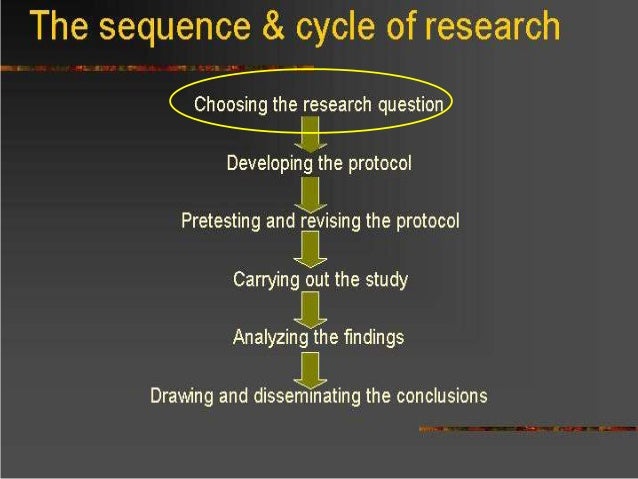 The sequence & cycle of research

Choosing the research question

Developing the protocol

Pretesting and revising the protocol

Carrying out the study

Analyzing the findings

Drawing and disseminating the conclusions